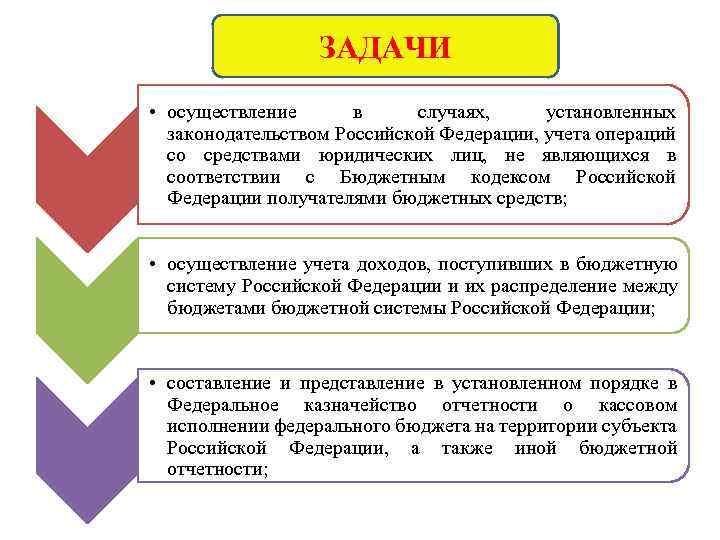 ЗАДАЧИ

• осуществление в случаях, установленных законодательством Российской Федерации, учета операций со средствами юридических лиц, не являющихся в соответствии с Бюджетным кодексом Российской Федерации получателями бюджетных средств;

• осуществление учета доходов, поступивших в бюджетную систему Российской Федерации и их распределение между бюджетами бюджетной системы Российской Федерации;

• составление и представление в установленном порядке в Федеральное казначейство отчетности о кассовом исполнении федерального бюджета на территории субъекта Российской Федерации, а также иной бюджетной отчетности;